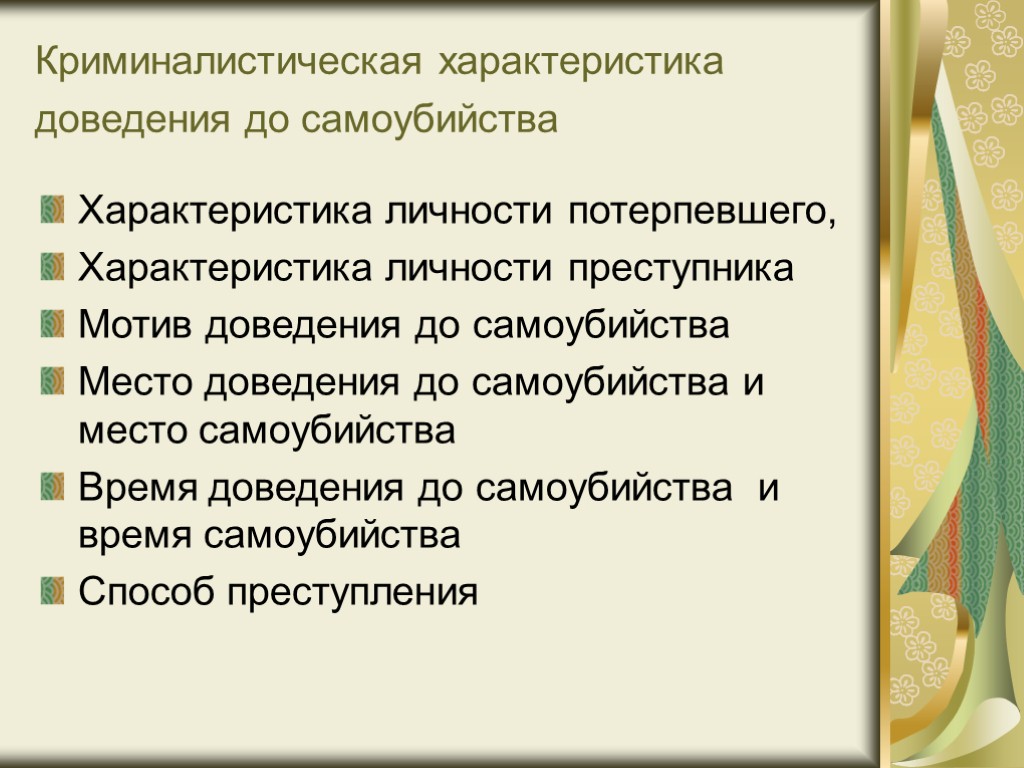 Криминалистическая характеристика доведения до самоубийства

Характеристика личности потерпевшего,

Характеристика личности преступника

Мотив доведения до самоубийства

Место доведения до самоубийства и место самоубийства

Время доведения до самоубийства и время самоубийства

Способ преступления